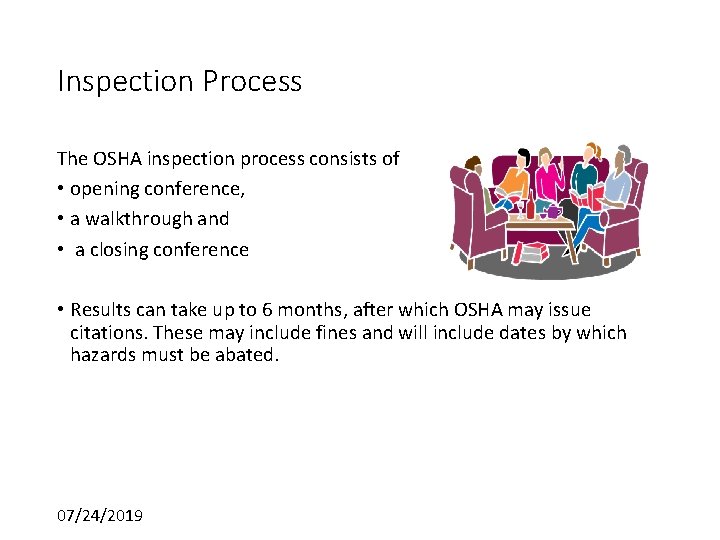 Inspection Process

The OSHA inspection process consists of
• opening conference,
• a walkthrough and
• a closing conference

• Results can take up to 6 months, after which OSHA may issue citations. These may include fines and will include dates by which hazards must be abated.

07/24/2019